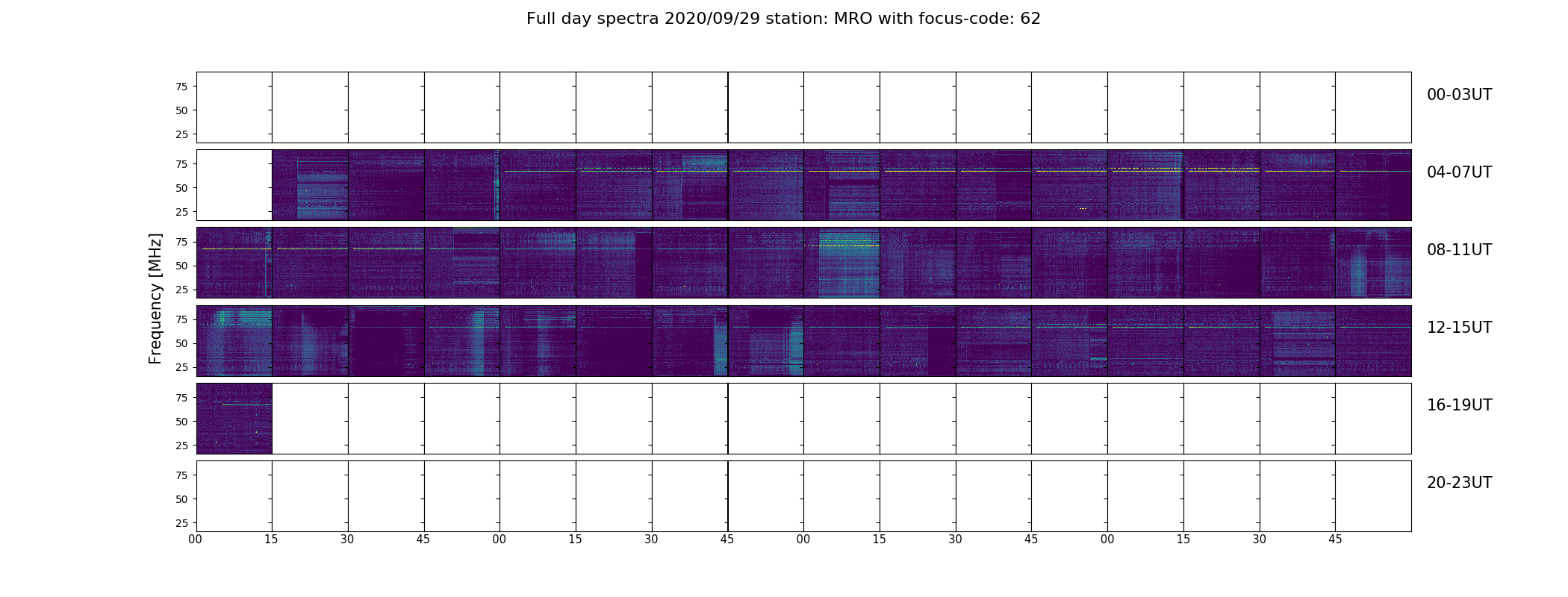 Full day spectra 2020/09/29 station: MRO with focus-code: 62

Frequency [MHz]

75
50
25
00-03UT

75
50
25
04-07UT

75
50
25
08-11UT

75
50
25
12-15UT

75
50
25
16-19UT

75
50
25
20-23UT

00 15 30 45 00 15 30 45 00 15 30 45 00 15 30 45